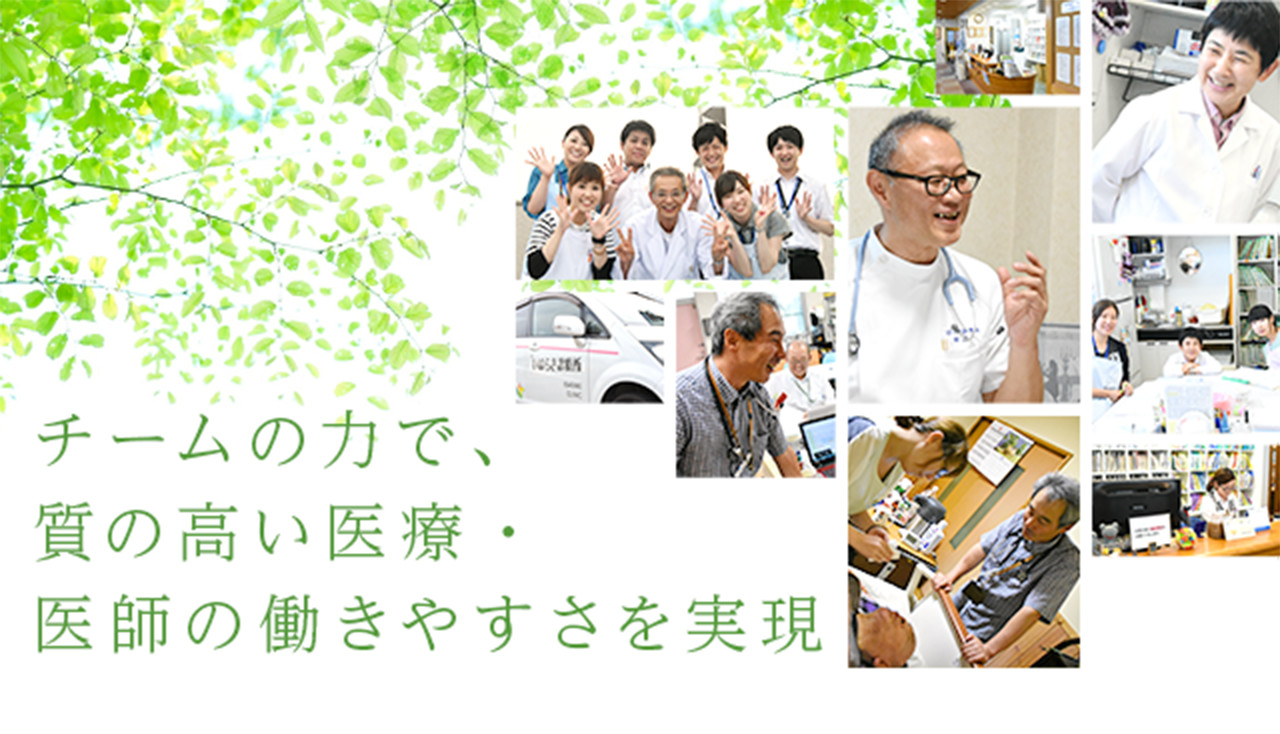 チームの力で、
質の高い医療・
医師の働きやすさを実現